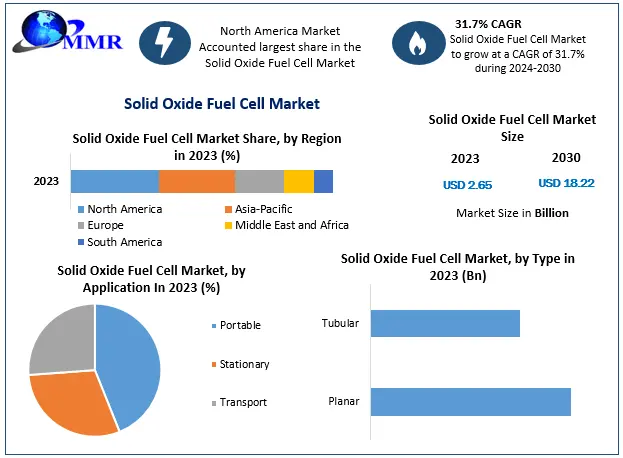 MMR

North America Market Accounted largest share in the Solid Oxide Fuel Cell Market

31.7% CAGR
Solid Oxide Fuel Cell Market to grow at a CAGR of 31.7% during 2024-2030

Solid Oxide Fuel Cell Market

Solid Oxide Fuel Cell Market Share, by Region in 2023 (%)

2023

North America
Asia-Pacific
Europe
Middle East and Africa
South America

Solid Oxide Fuel Cell Market Size

2023
2030

USD 2.65
USD 18.22

Market Size in Billion

Solid Oxide Fuel Cell Market, by Application In 2023 (%)

Portable
Stationary
Transport

Solid Oxide Fuel Cell Market, by Type in 2023 (Bn)

Tubular
Planar